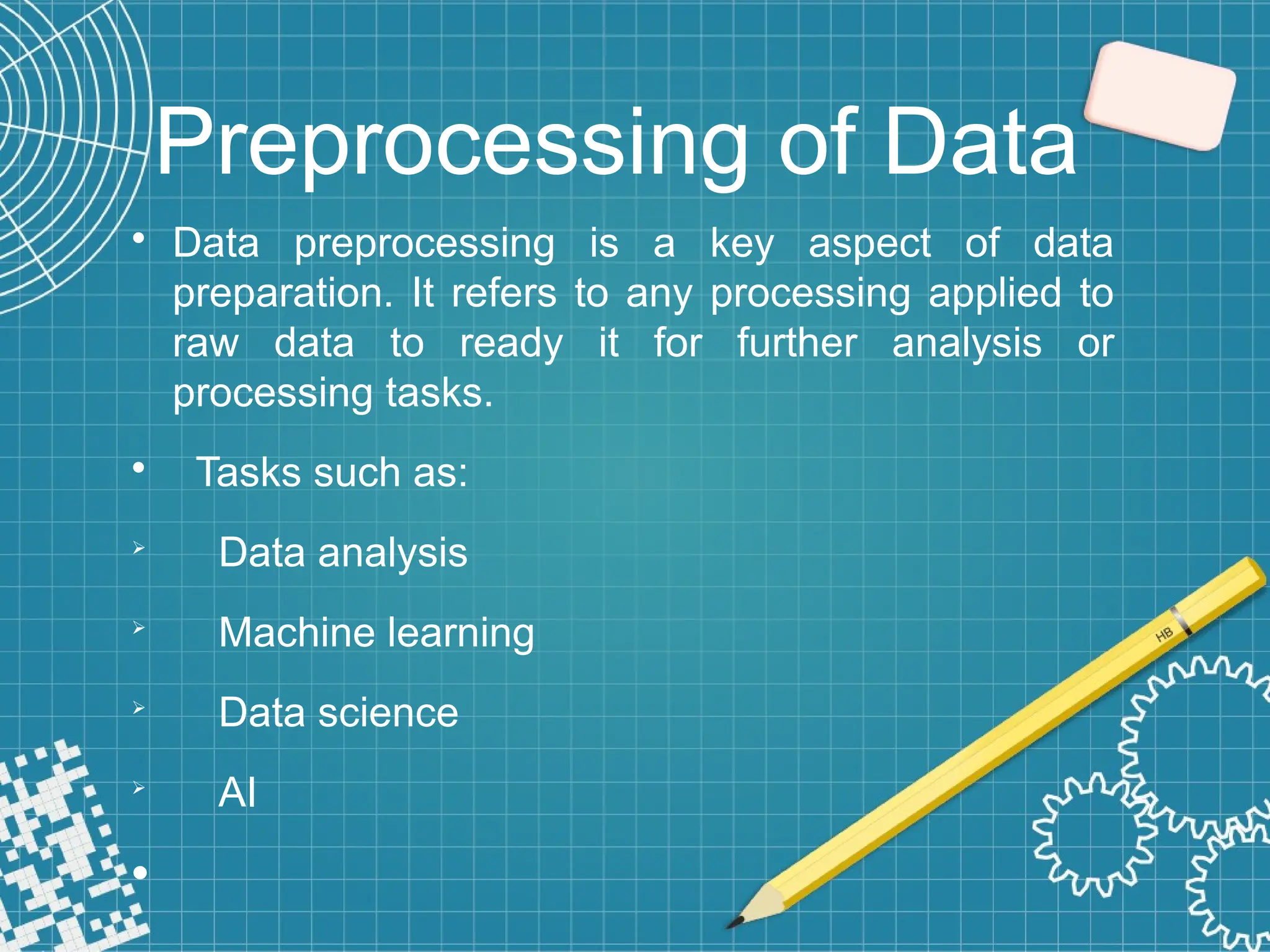 Preprocessing of Data

• Data preprocessing is a key aspect of data preparation. It refers to any processing applied to raw data to ready it for further analysis or processing tasks.

• Tasks such as:

➢ Data analysis

➢ Machine learning

➢ Data science

➢ AI

•

HB